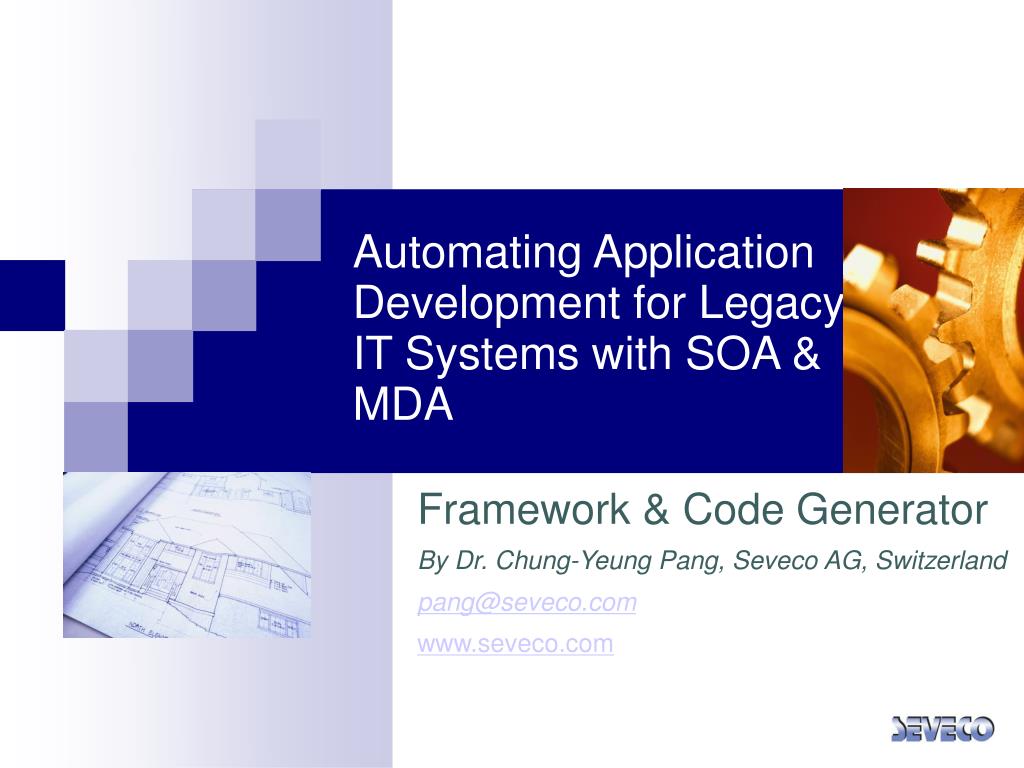 Automating Application Development for Legacy IT Systems with SOA & MDA

Framework & Code Generator

By Dr. Chung-Yeung Pang, Seveco AG, Switzerland

pang@seveco.com

www.seveco.com

SEVECO